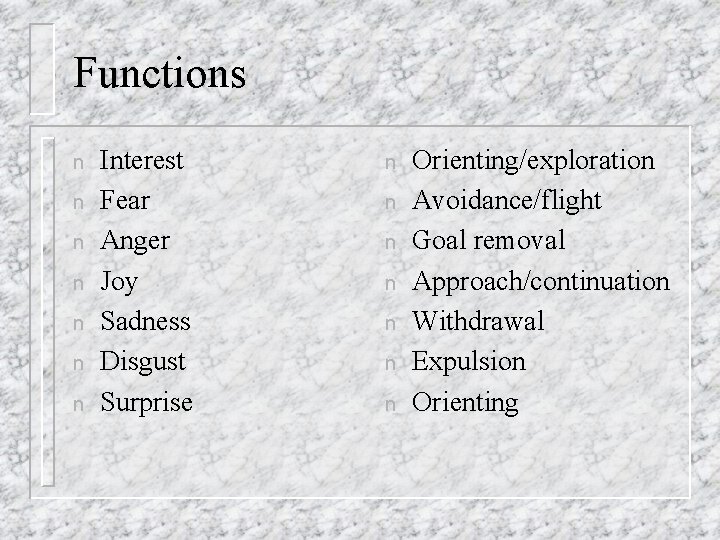 Functions

n Interest
n Fear
n Anger
n Joy
n Sadness
n Disgust
n Surprise

n Orienting/exploration
n Avoidance/flight
n Goal removal
n Approach/continuation
n Withdrawal
n Expulsion
n Orienting